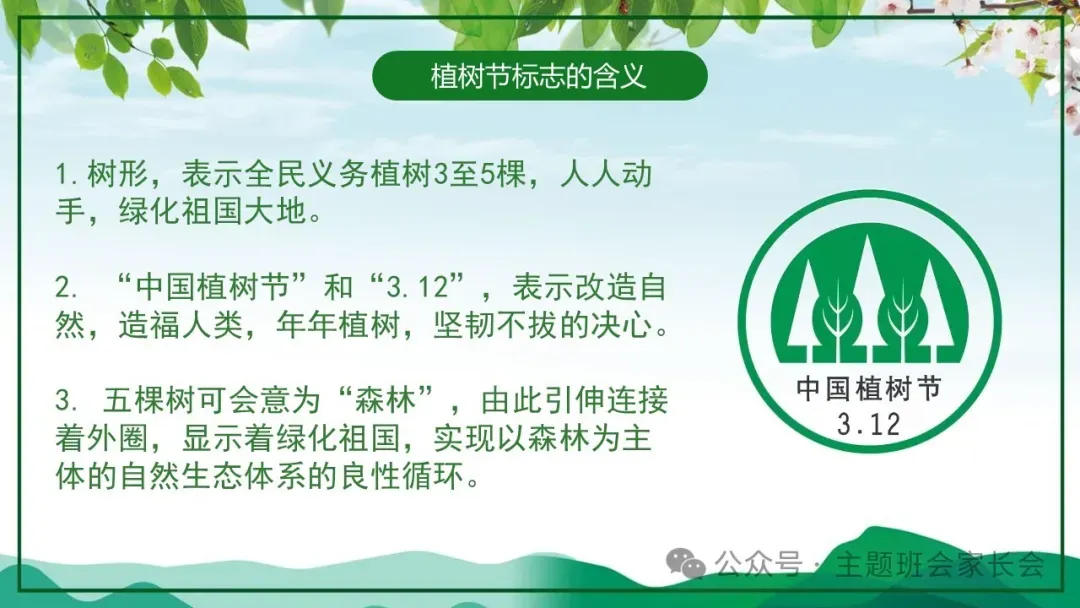 植树节标志的含义

1.树形，表示全民义务植树3至5棵，人人动手，绿化祖国大地。

2. “中国植树节”和“3.12”，表示改造自然，造福人类，年年植树，坚韧不拔的决心。

3. 五棵树可会意为“森林”，由此引伸连接着外圈，显示着绿化祖国，实现以森林为主体的自然生态体系的良性循环。

中国植树节
3.12

公众号 · 主题班会家长会